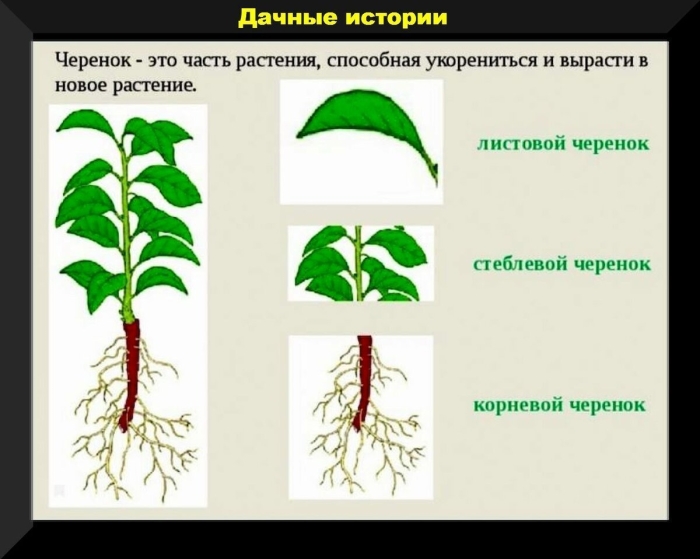 Дачные истории

Черенок - это часть растения, способная укорениться и вырасти в новое растение.

листовой черенок

стеблевой черенок

корневой черенок